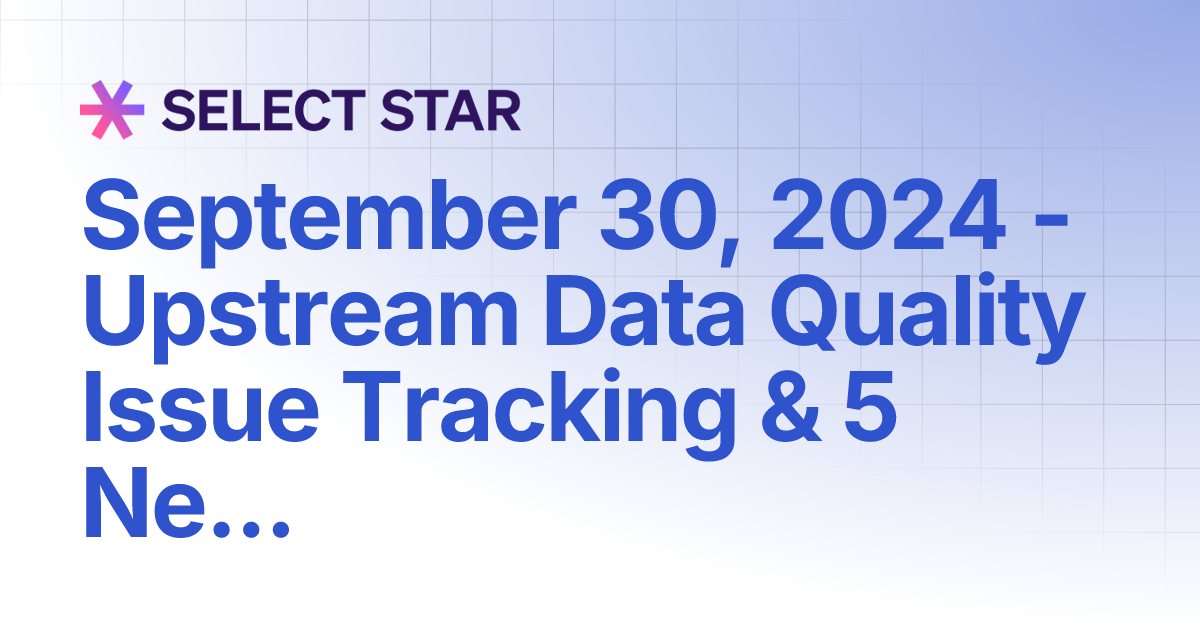 SELECT STAR

September 30, 2024 - Upstream Data Quality Issue Tracking & 5 Ne...